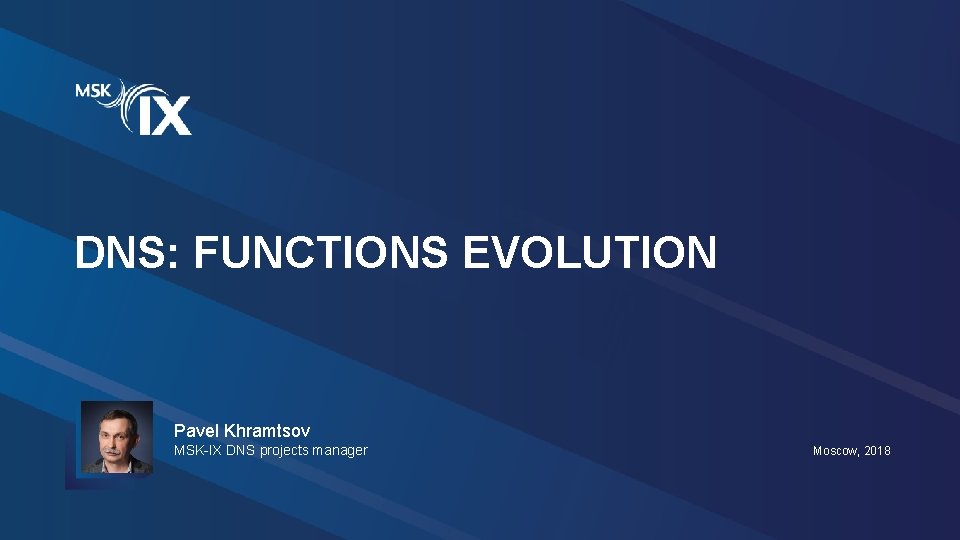 MSK IX

DNS: FUNCTIONS EVOLUTION

Pavel Khramtsov
MSK-IX DNS projects manager

Moscow, 2018